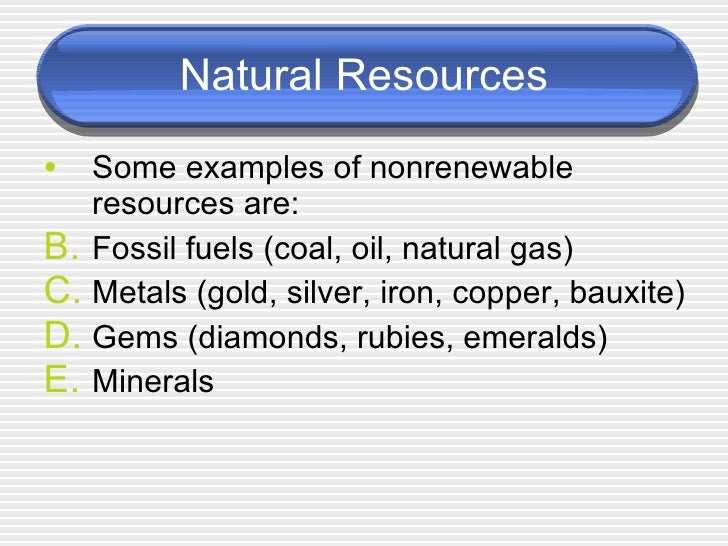 Natural Resources

• Some examples of nonrenewable resources are:
B. Fossil fuels (coal, oil, natural gas)
C. Metals (gold, silver, iron, copper, bauxite)
D. Gems (diamonds, rubies, emeralds)
E. Minerals